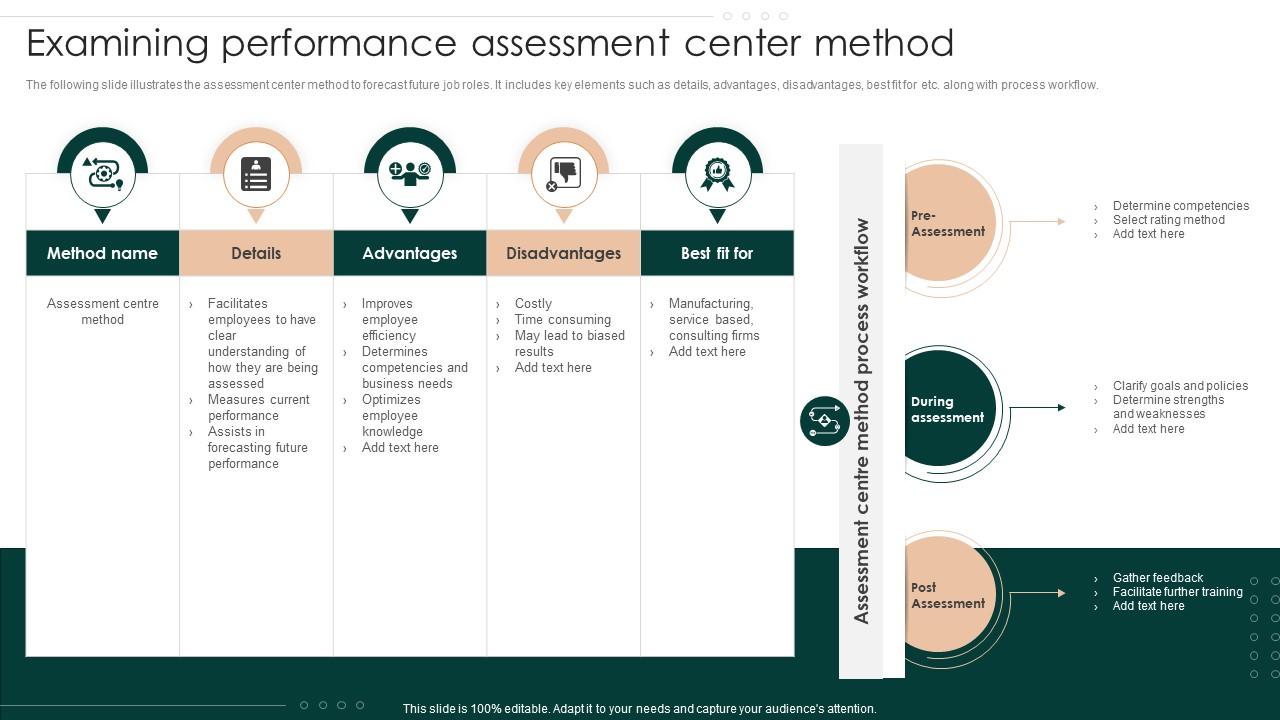 Examining performance assessment center method

The following slide illustrates the assessment center method to forecast future job roles. It includes key elements such as details, advantages, disadvantages, best fit for etc. along with process workflow.

| Method name | Details | Advantages | Disadvantages | Best fit for |
|---|---|---|---|---|
| Assessment centre method | › Facilitates employees to have clear understanding of how they are being assessed › Measures current performance › Assists in forecasting future performance | › Improves employee efficiency › Determines competencies and business needs › Optimizes employee knowledge › Add text here | › Costly › Time consuming › May lead to biased results › Add text here | › Manufacturing, service based, consulting firms › Add text here |

Assessment centre method process workflow

Pre-Assessment
› Determine competencies
› Select rating method
› Add text here

During assessment
› Clarify goals and policies
› Determine strengths and weaknesses
› Add text here

Post Assessment
› Gather feedback
› Facilitate further training
› Add text here

This slide is 100% editable. Adapt it to your needs and capture your audience's attention.